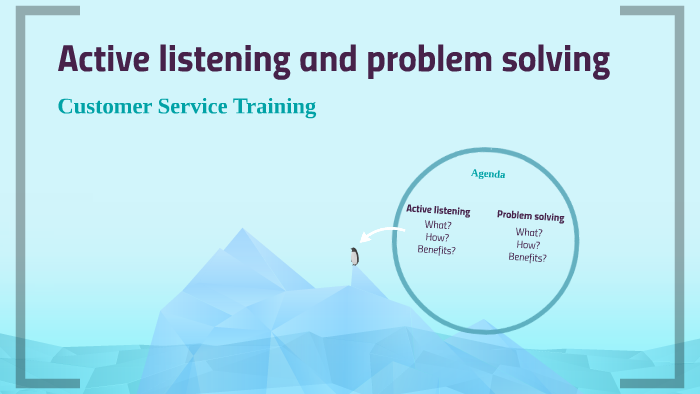 Active listening and problem solving

Customer Service Training

Agenda

Active listening
What?
How?
Benefits?

Problem solving
What?
How?
Benefits?